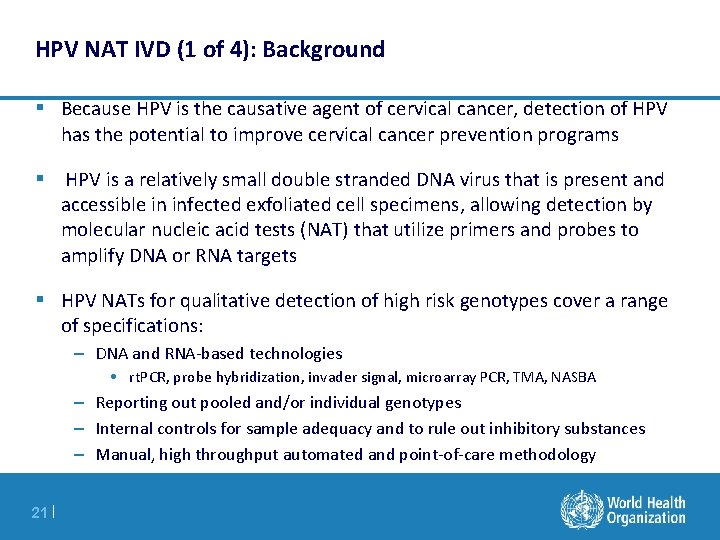 HPV NAT IVD (1 of 4): Background

▪ Because HPV is the causative agent of cervical cancer, detection of HPV has the potential to improve cervical cancer prevention programs

▪ HPV is a relatively small double stranded DNA virus that is present and accessible in infected exfoliated cell specimens, allowing detection by molecular nucleic acid tests (NAT) that utilize primers and probes to amplify DNA or RNA targets

▪ HPV NATs for qualitative detection of high risk genotypes cover a range of specifications:
– DNA and RNA-based technologies
• rtPCR, probe hybridization, invader signal, microarray PCR, TMA, NASBA
– Reporting out pooled and/or individual genotypes
– Internal controls for sample adequacy and to rule out inhibitory substances
– Manual, high throughput automated and point-of-care methodology

21 |

World Health Organization